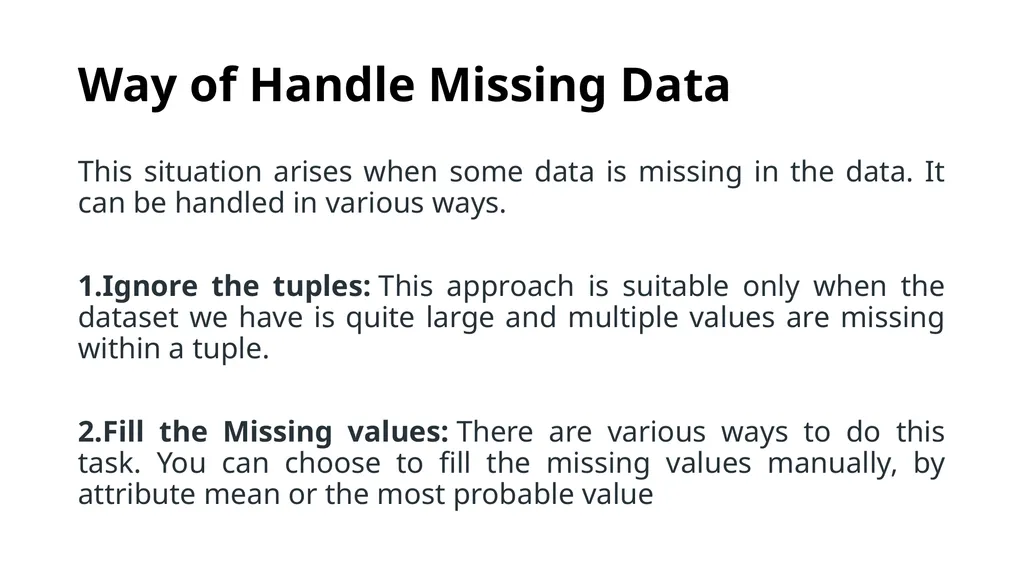 Way of Handle Missing Data

This situation arises when some data is missing in the data. It can be handled in various ways.

1.Ignore the tuples: This approach is suitable only when the dataset we have is quite large and multiple values are missing within a tuple.

2.Fill the Missing values: There are various ways to do this task. You can choose to fill the missing values manually, by attribute mean or the most probable value